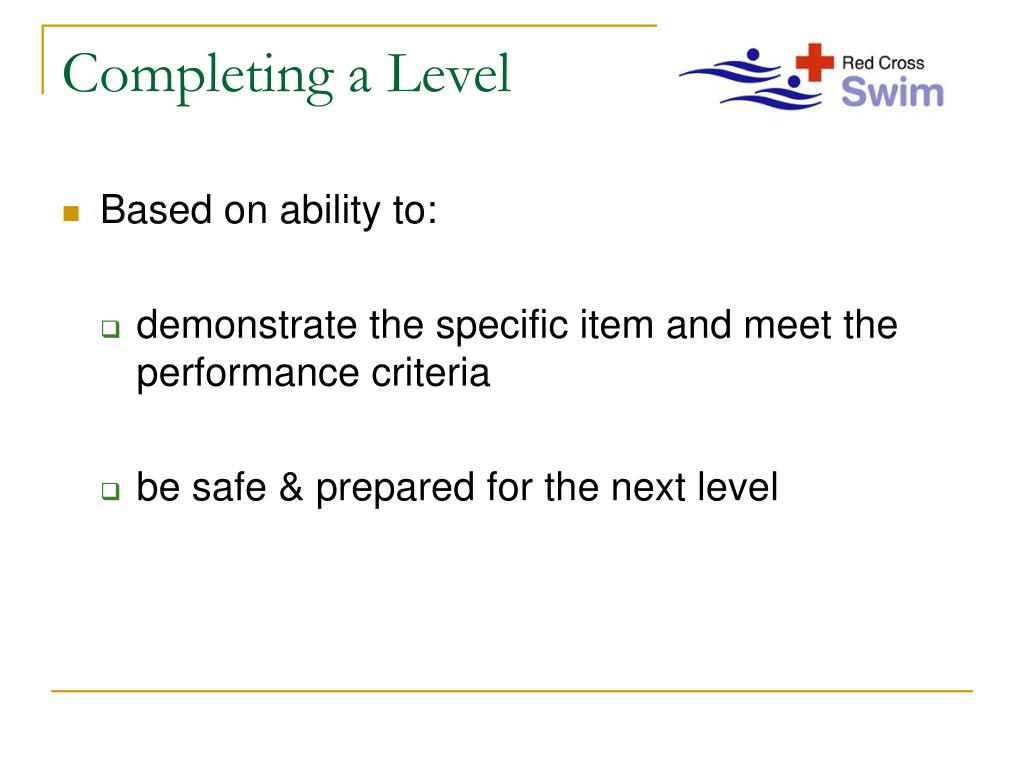 Completing a Level

Red Cross
Swim

Based on ability to:

demonstrate the specific item and meet the performance criteria

be safe & prepared for the next level